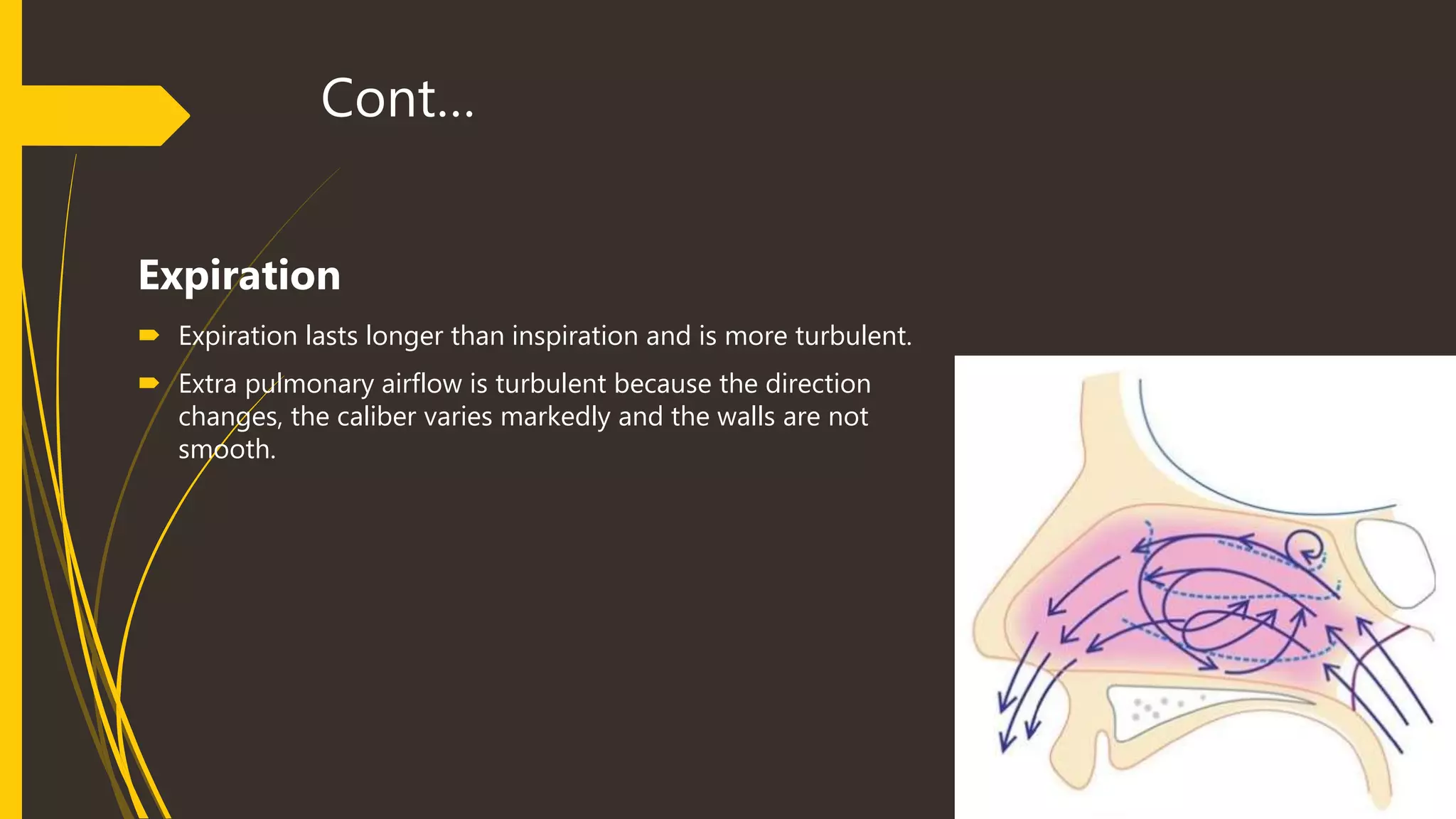 Cont…

Expiration

Expiration lasts longer than inspiration and is more turbulent.

Extra pulmonary airflow is turbulent because the direction changes, the caliber varies markedly and the walls are not smooth.